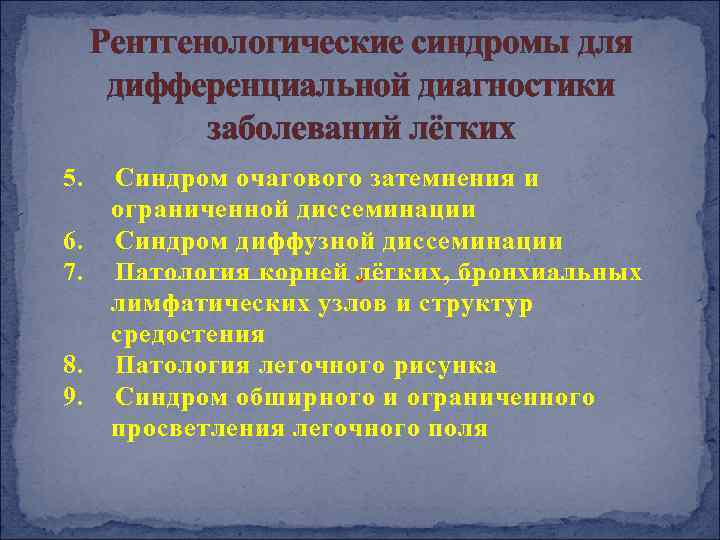 Рентгенологические синдромы для дифференциальной диагностики заболеваний лёгких

5. Синдром очагового затемнения и ограниченной диссеминации
6. Синдром диффузной диссеминации
7. Патология корней лёгких, бронхиальных лимфатических узлов и структур средостения
8. Патология легочного рисунка
9. Синдром обширного и ограниченного просветления легочного поля